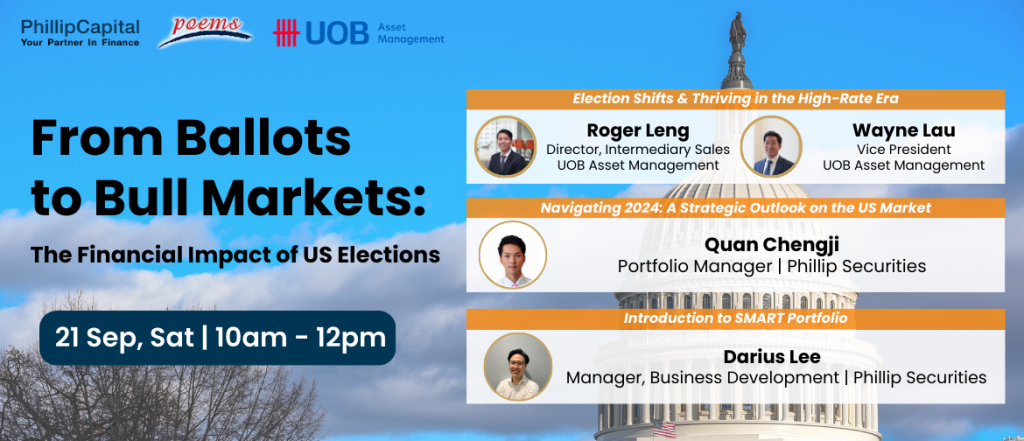 PhillipCapital
Your Partner In Finance

poems

UOB Asset Management

From Ballots to Bull Markets:

The Financial Impact of US Elections

21 Sep, Sat | 10am - 12pm

Election Shifts & Thriving in the High-Rate Era

Roger Leng
Director, Intermediary Sales
UOB Asset Management

Wayne Lau
Vice President
UOB Asset Management

Navigating 2024: A Strategic Outlook on the US Market

Quan Chengji
Portfolio Manager | Phillip Securities

Introduction to SMART Portfolio

Darius Lee
Manager, Business Development | Phillip Securities